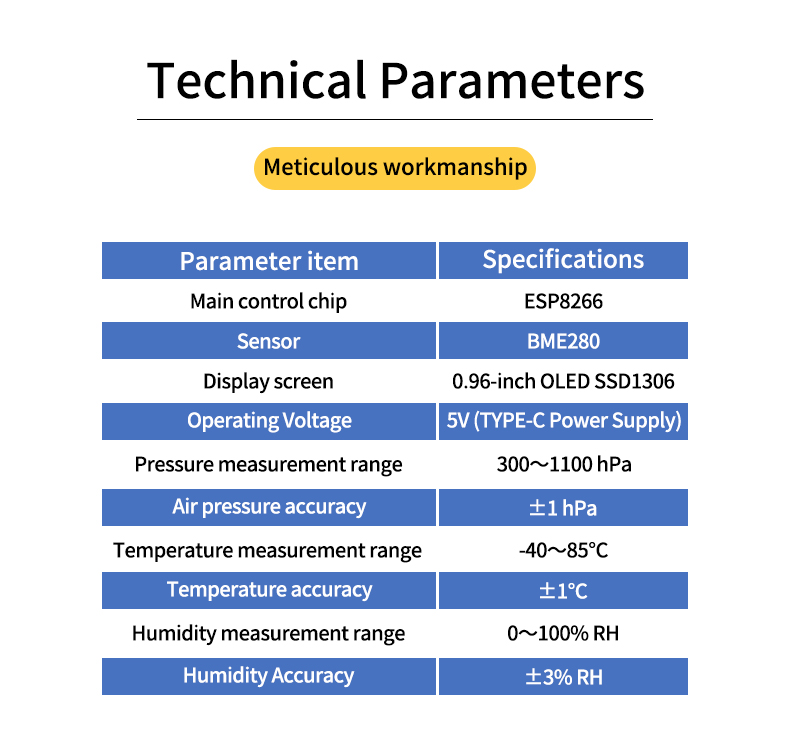 Technical Parameters

Meticulous workmanship

| Parameter item | Specifications |
|---|---|
| Main control chip | ESP8266 |
| Sensor | BME280 |
| Display screen | 0.96-inch OLED SSD1306 |
| Operating Voltage | 5V (TYPE-C Power Supply) |
| Pressure measurement range | 300～1100 hPa |
| Air pressure accuracy | ±1 hPa |
| Temperature measurement range | -40～85°C |
| Temperature accuracy | ±1°C |
| Humidity measurement range | 0～100% RH |
| Humidity Accuracy | ±3% RH |